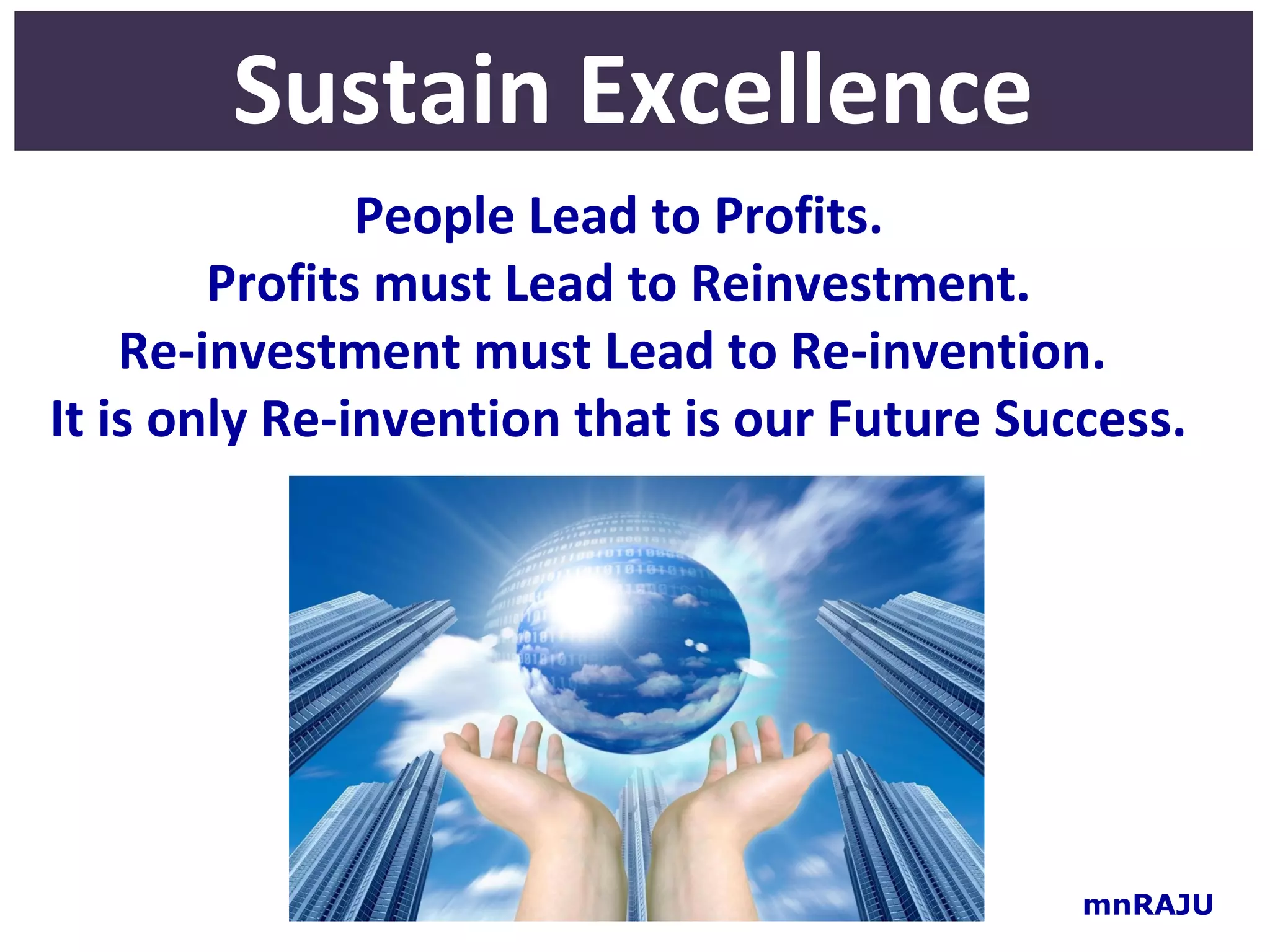 Sustain Excellence

People Lead to Profits.
Profits must Lead to Reinvestment.
Re-investment must Lead to Re-invention.
It is only Re-invention that is our Future Success.

mnRAJU